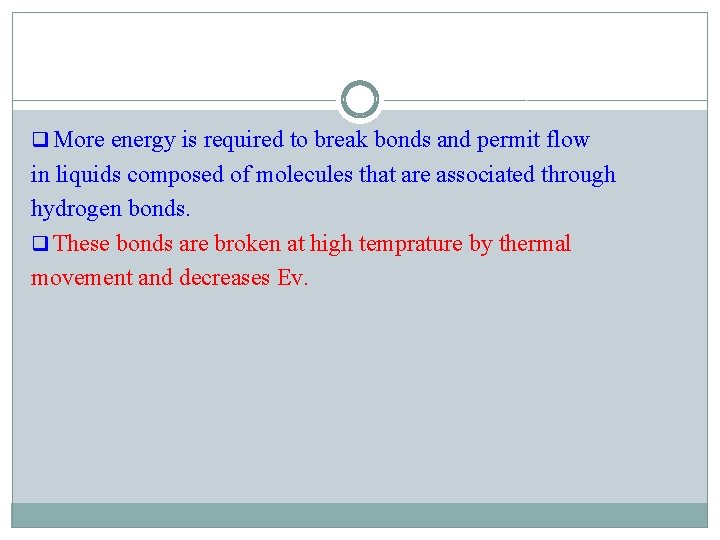 ❑ More energy is required to break bonds and permit flow in liquids composed of molecules that are associated through hydrogen bonds.

❑ These bonds are broken at high temprature by thermal movement and decreases Ev.